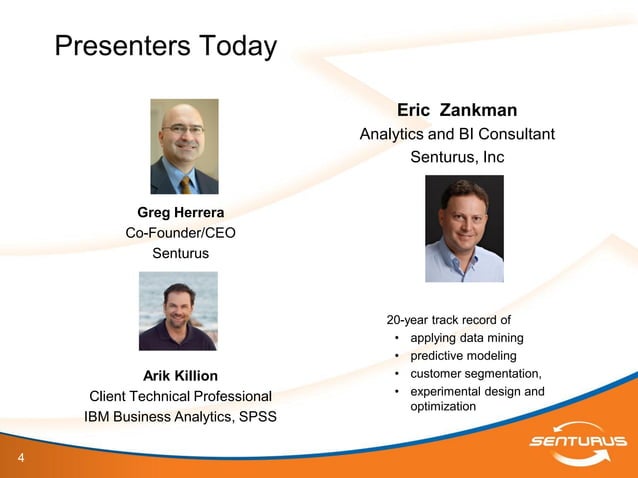 Presenters Today

Greg Herrera
Co-Founder/CEO
Senturus

Arik Killion
Client Technical Professional
IBM Business Analytics, SPSS

Eric Zankman
Analytics and BI Consultant
Senturus, Inc

20-year track record of
• applying data mining
• predictive modeling
• customer segmentation,
• experimental design and optimization

4

SENTURUS